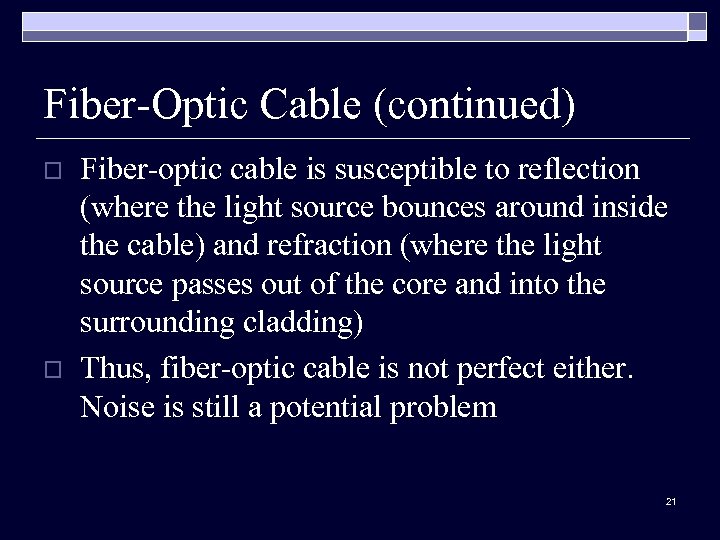 Fiber-Optic Cable (continued)

□ Fiber-optic cable is susceptible to reflection (where the light source bounces around inside the cable) and refraction (where the light source passes out of the core and into the surrounding cladding)

□ Thus, fiber-optic cable is not perfect either. Noise is still a potential problem

21